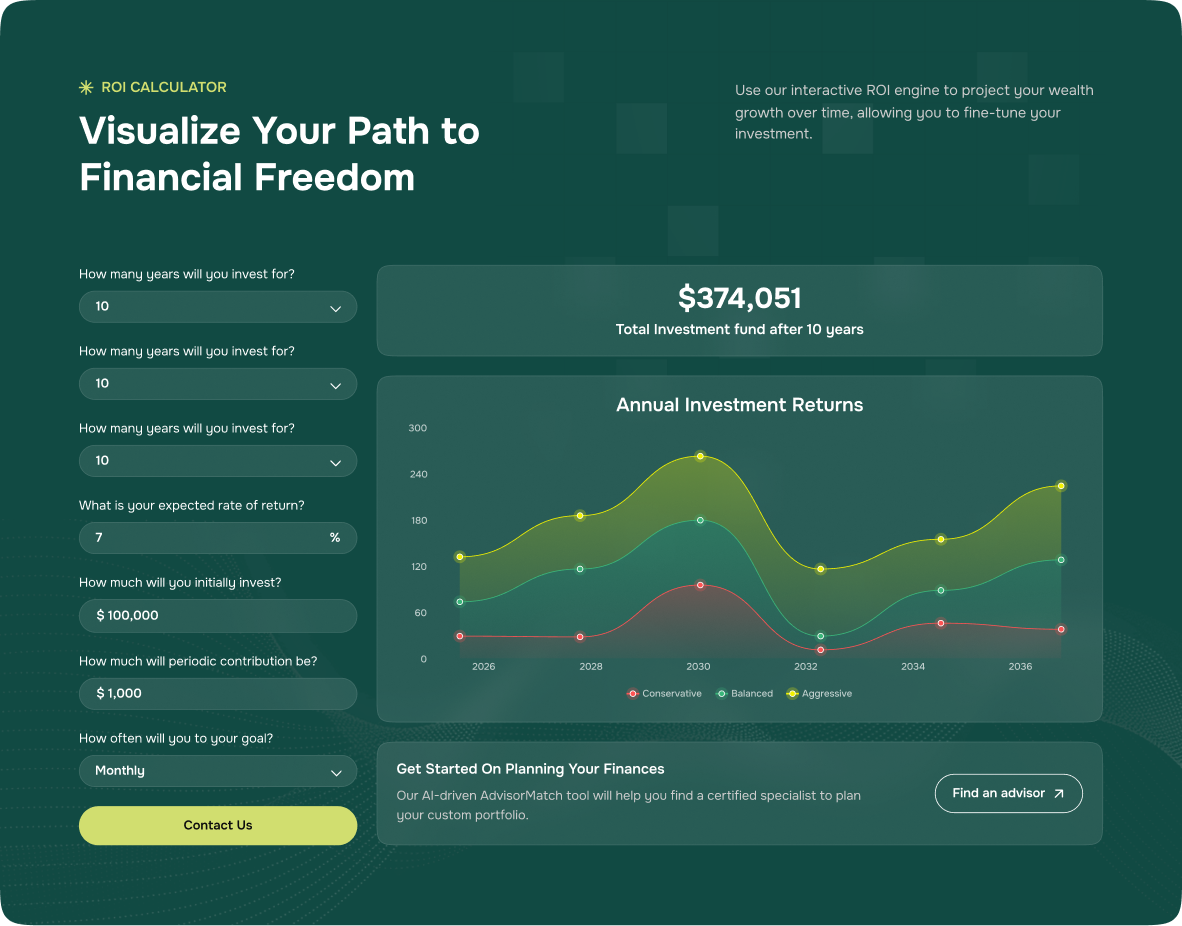 ROI CALCULATOR

Visualize Your Path to Financial Freedom

Use our interactive ROI engine to project your wealth growth over time, allowing you to fine-tune your investment.

How many years will you invest for?

10

How many years will you invest for?

10

How many years will you invest for?

10

What is your expected rate of return?

7 %

How much will you initially invest?

$ 100,000

How much will periodic contribution be?

$ 1,000

How often will you to your goal?

Monthly

Contact Us

$374,051

Total Investment fund after 10 years

Annual Investment Returns

300
240
180
120
60
0

2026 2028 2030 2032 2034 2036

Conservative Balanced Aggressive

Get Started On Planning Your Finances

Our AI-driven AdvisorMatch tool will help you find a certified specialist to plan your custom portfolio.

Find an advisor